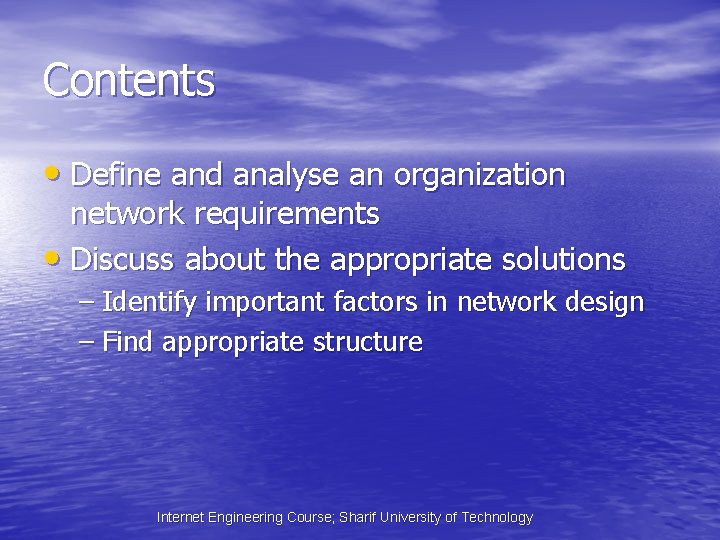 Contents

• Define and analyse an organization network requirements
• Discuss about the appropriate solutions
– Identify important factors in network design
– Find appropriate structure

Internet Engineering Course; Sharif University of Technology